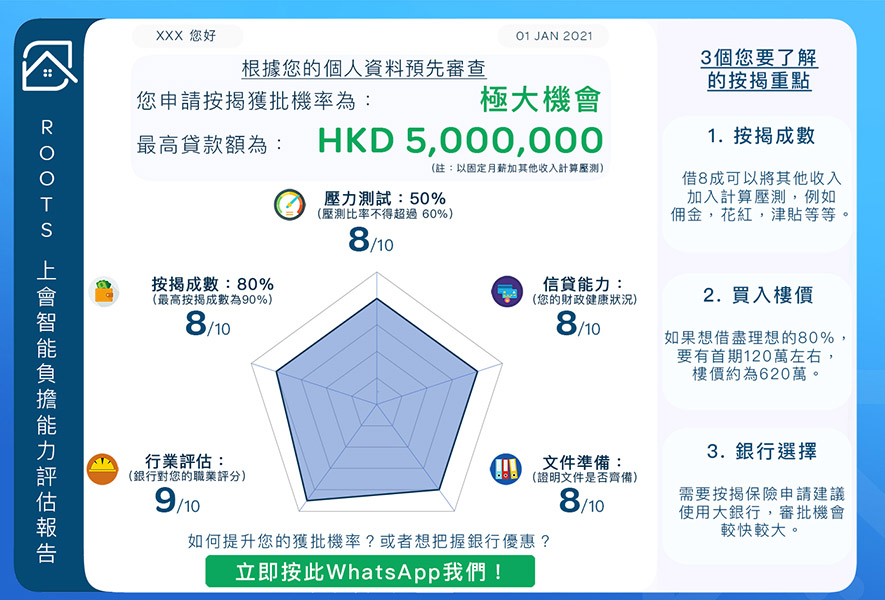 ROOTS 上會智能負擔能力評估報告

XXX 您好

01 JAN 2021

根據您的個人資料預先審查

您申請按揭獲批機率為： 極大機會

最高貸款額為： HKD 5,000,000

（註：以固定月薪加其他收入計算壓測）

壓力測試：50%
（壓測比率不得超過 60%）
8/10

按揭成數：80%
（最高按揭成數為90%）
8/10

信貸能力：
（您的財政健康狀況）
8/10

行業評估：
（銀行對您的職業評分）
9/10

文件準備：
（證明文件是否齊備）
8/10

如何提升您的獲批機率？或者想把握銀行優惠？

立即按此WhatsApp我們！

3個您要了解的按揭重點

1. 按揭成數

借8成可以將其他收入加入計算壓測，例如佣金，花紅，津貼等等。

2. 買入樓價

如果想借盡理想的80%，要有首期120萬左右，樓價約為620萬。

3. 銀行選擇

需要按揭保險申請建議使用大銀行，審批機會較快較大。